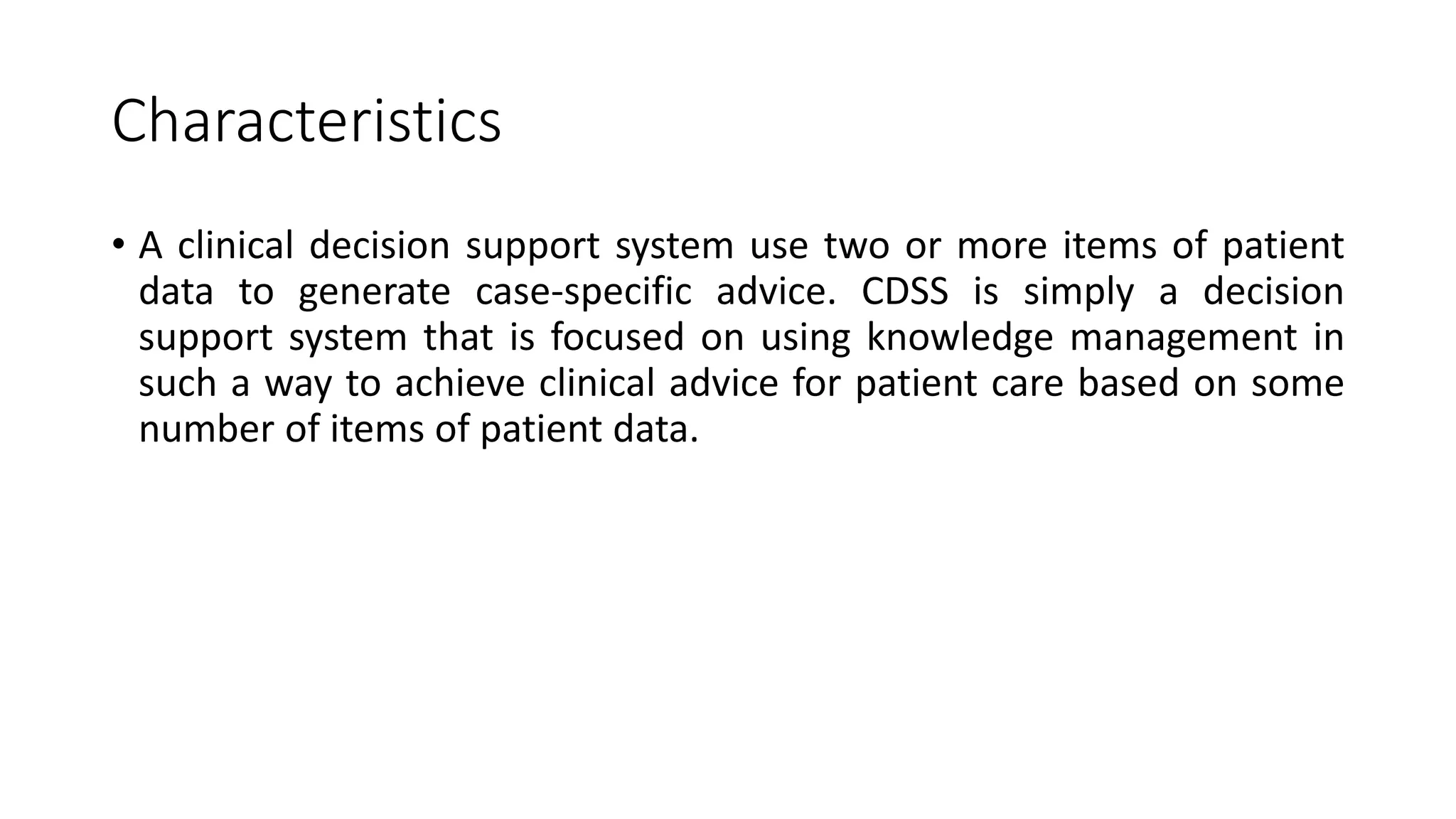 Characteristics

• A clinical decision support system use two or more items of patient data to generate case-specific advice. CDSS is simply a decision support system that is focused on using knowledge management in such a way to achieve clinical advice for patient care based on some number of items of patient data.